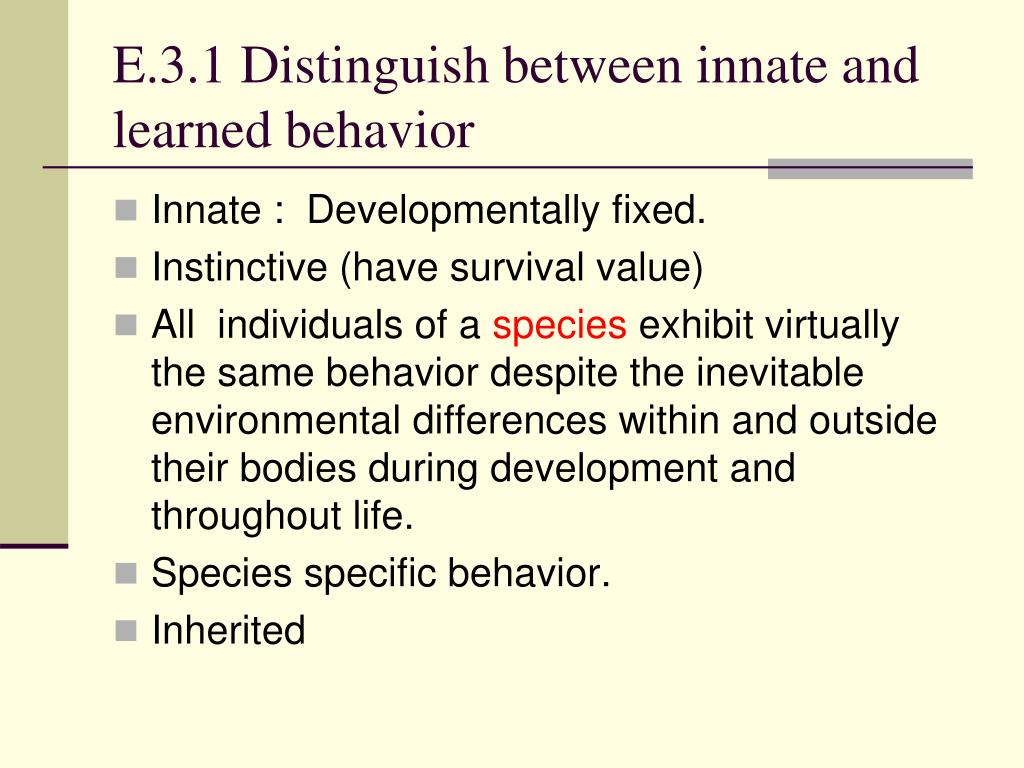 E.3.1 Distinguish between innate and learned behavior

Innate : Developmentally fixed.
Instinctive (have survival value)
All individuals of a species exhibit virtually the same behavior despite the inevitable environmental differences within and outside their bodies during development and throughout life.
Species specific behavior.
Inherited